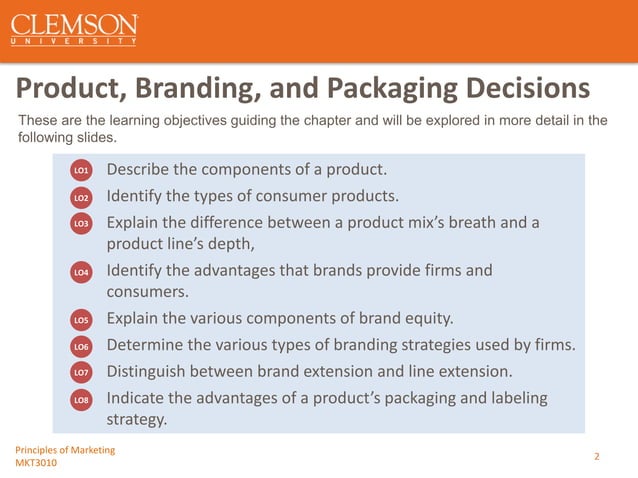 CLEMSON
UNIVERSITY

Product, Branding, and Packaging Decisions

These are the learning objectives guiding the chapter and will be explored in more detail in the following slides.

LO1 Describe the components of a product.
LO2 Identify the types of consumer products.
LO3 Explain the difference between a product mix's breath and a product line's depth,
LO4 Identify the advantages that brands provide firms and consumers.
LO5 Explain the various components of brand equity.
LO6 Determine the various types of branding strategies used by firms.
LO7 Distinguish between brand extension and line extension.
LO8 Indicate the advantages of a product's packaging and labeling strategy.

Principles of Marketing
MKT3010

2